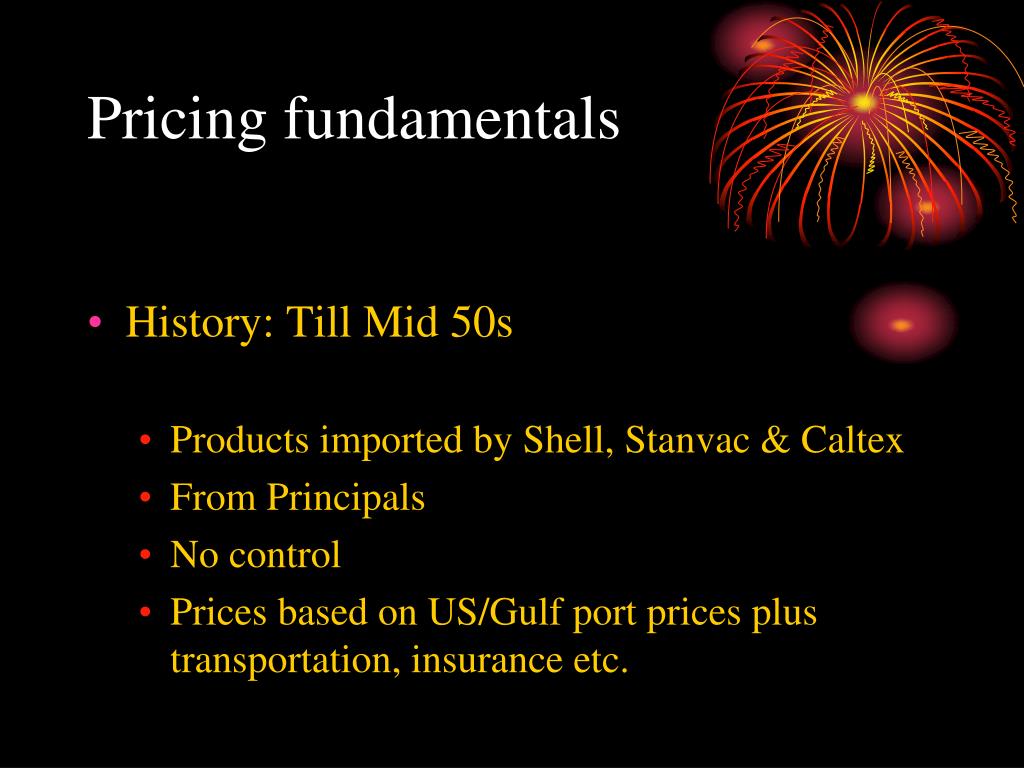 Pricing fundamentals

• History: Till Mid 50s

• Products imported by Shell, Stanvac & Caltex
• From Principals
• No control
• Prices based on US/Gulf port prices plus transportation, insurance etc.